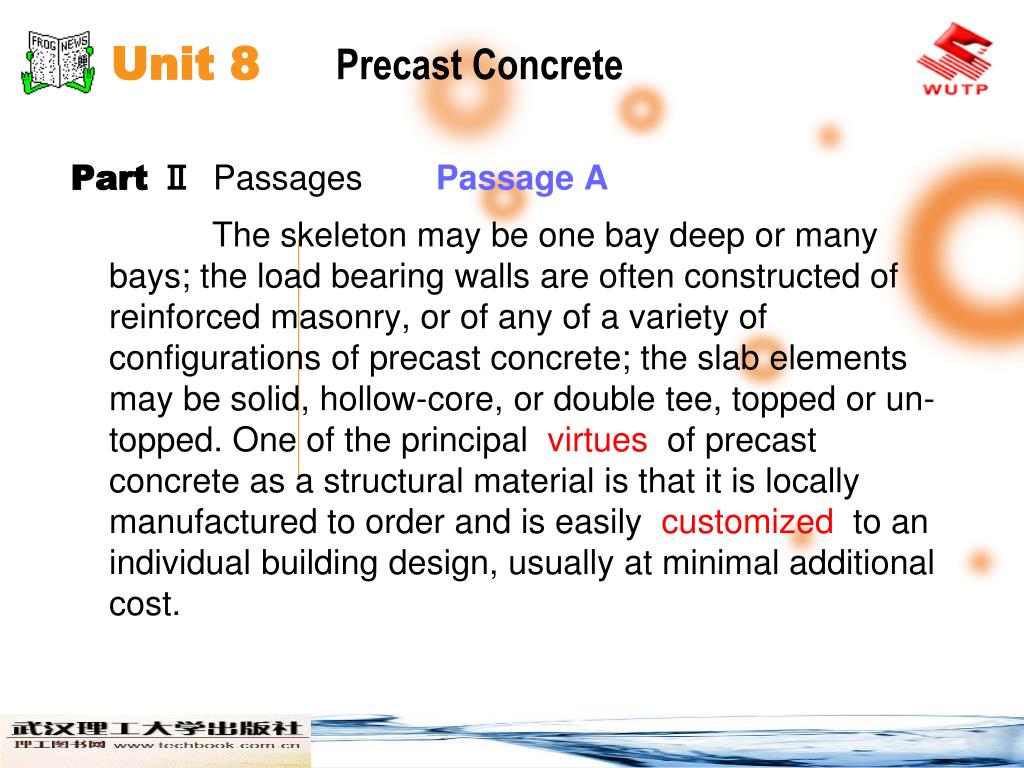 FROG NEWS

Unit 8 Precast Concrete

WUTP

Part Ⅱ Passages Passage A

The skeleton may be one bay deep or many bays; the load bearing walls are often constructed of reinforced masonry, or of any of a variety of configurations of precast concrete; the slab elements may be solid, hollow-core, or double tee, topped or un-topped. One of the principal virtues of precast concrete as a structural material is that it is locally manufactured to order and is easily customized to an individual building design, usually at minimal additional cost.

武汉理工大学出版社
理工图书网 www.techbook.com.cn